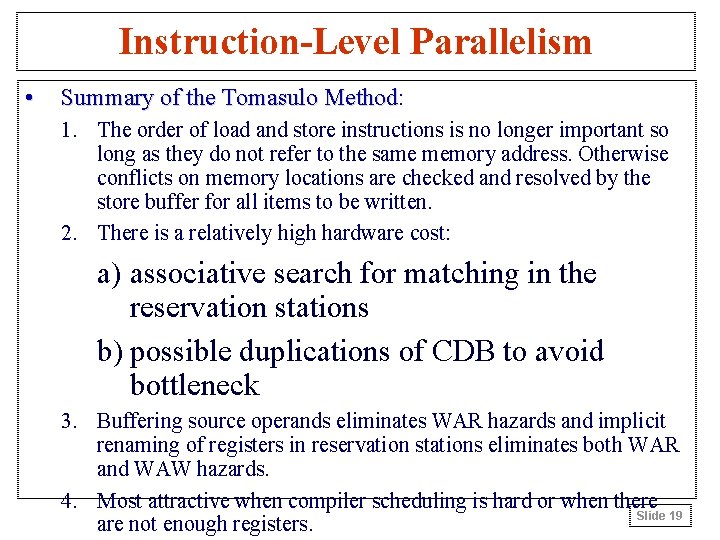 Instruction-Level Parallelism

• Summary of the Tomasulo Method:

1. The order of load and store instructions is no longer important so long as they do not refer to the same memory address. Otherwise conflicts on memory locations are checked and resolved by the store buffer for all items to be written.

2. There is a relatively high hardware cost:

a) associative search for matching in the reservation stations

b) possible duplications of CDB to avoid bottleneck

3. Buffering source operands eliminates WAR hazards and implicit renaming of registers in reservation stations eliminates both WAR and WAW hazards.

4. Most attractive when compiler scheduling is hard or when there are not enough registers.

Slide 19